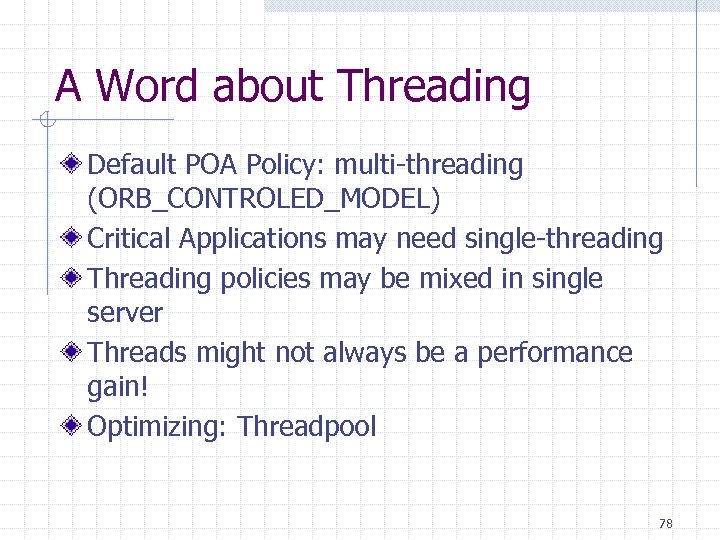 A Word about Threading

Default POA Policy: multi-threading (ORB_CONTROLED_MODEL)

Critical Applications may need single-threading

Threading policies may be mixed in single server

Threads might not always be a performance gain!

Optimizing: Threadpool

78